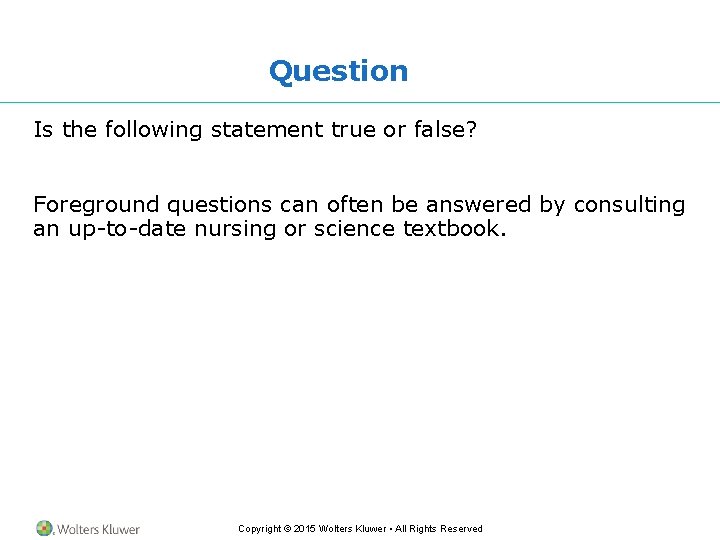 Question

Is the following statement true or false?

Foreground questions can often be answered by consulting an up-to-date nursing or science textbook.

Wolters Kluwer

Copyright © 2015 Wolters Kluwer • All Rights Reserved